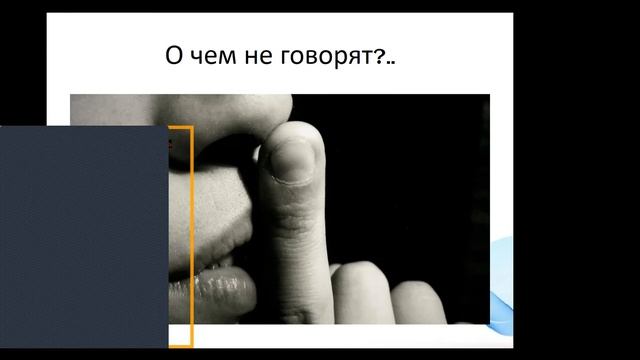 О чем не говорят?..